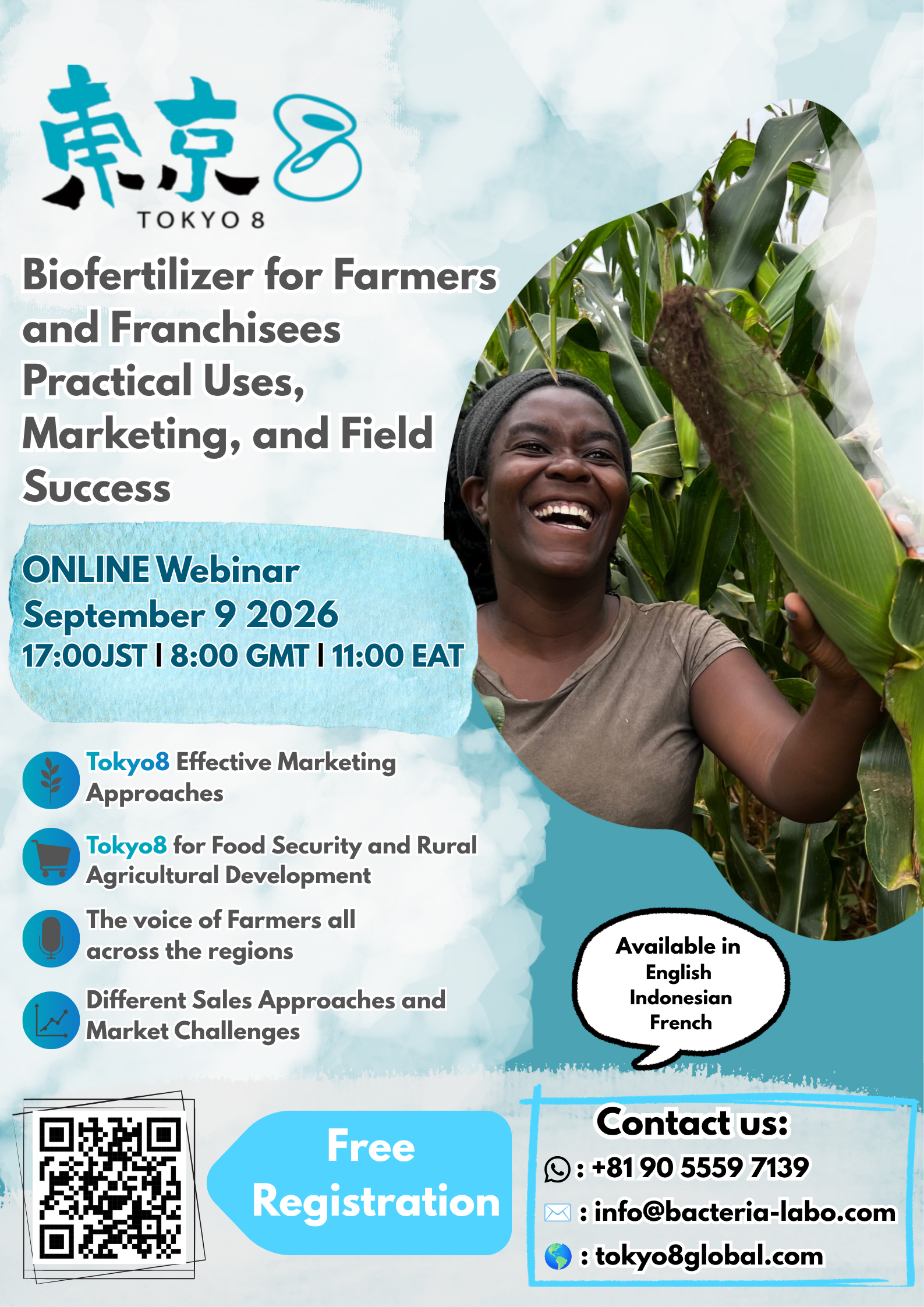 東京8
TOKYO 8

Biofertilizer for Farmers and Franchisees Practical Uses, Marketing, and Field Success

ONLINE Webinar
September 9 2026
17:00JST I 8:00 GMT I 11:00 EAT

Tokyo8 Effective Marketing Approaches

Tokyo8 for Food Security and Rural Agricultural Development

The voice of Farmers all across the regions

Different Sales Approaches and Market Challenges

Available in
English
Indonesian
French

Free Registration

Contact us:
: +81 90 5559 7139
: info@bacteria-labo.com
: tokyo8global.com